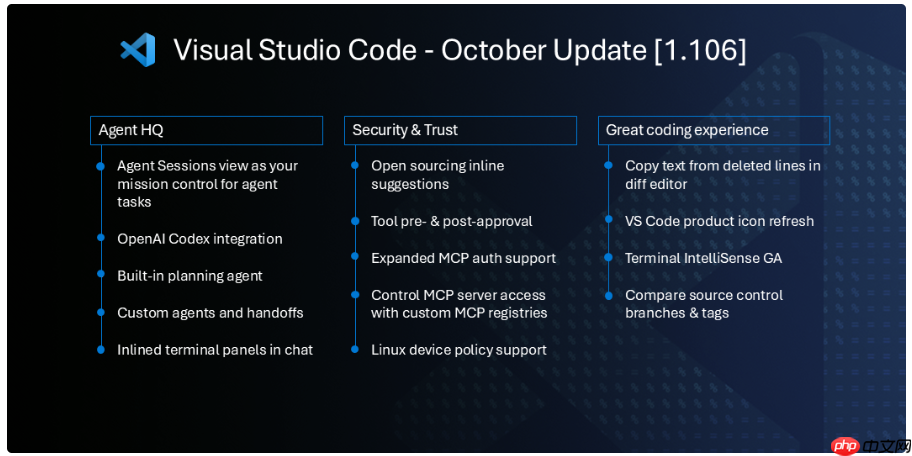 Visual Studio Code - October Update [1.106]

Agent HQ

Agent Sessions view as your mission control for agent tasks

OpenAI Codex integration

Built-in planning agent

Custom agents and handoffs

Inlined terminal panels in chat

Security & Trust

Open sourcing inline suggestions

Tool pre- & post-approval

Expanded MCP auth support

Control MCP server access with custom MCP registries

Linux device policy support

Great coding experience

Copy text from deleted lines in diff editor

VS Code product icon refresh

Terminal IntelliSense GA

Compare source control branches & tags

php 中文网